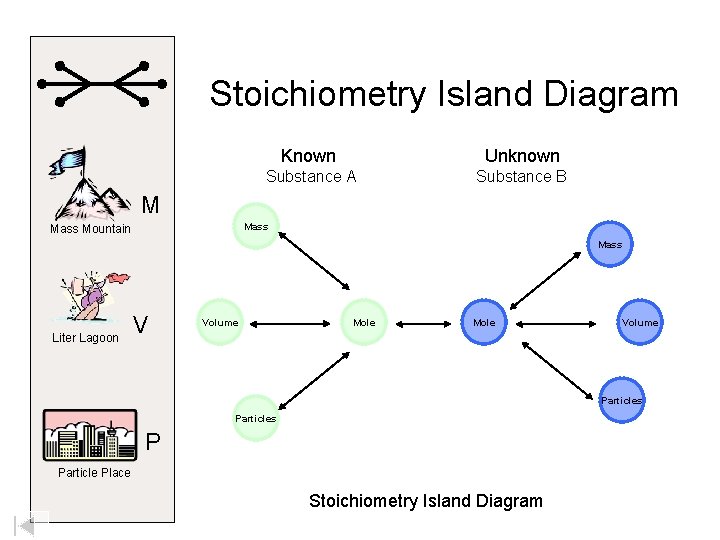 M
Mass Mountain

V
Liter Lagoon

P
Particle Place

Stoichiometry Island Diagram

Known
Substance A

Unknown
Substance B

Mass

Volume

Mole

Particles

Mole

Mass

Volume

Particles

Stoichiometry Island Diagram